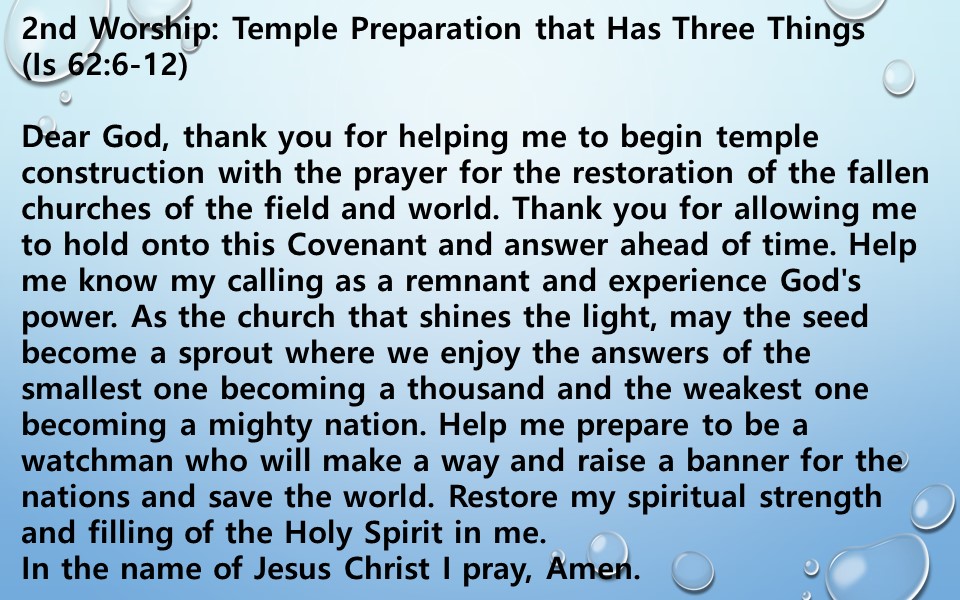 2nd Worship: Temple Preparation that Has Three Things (Is 62:6-12)

Dear God, thank you for helping me to begin temple construction with the prayer for the restoration of the fallen churches of the field and world. Thank you for allowing me to hold onto this Covenant and answer ahead of time. Help me know my calling as a remnant and experience God's power. As the church that shines the light, may the seed become a sprout where we enjoy the answers of the smallest one becoming a thousand and the weakest one becoming a mighty nation. Help me prepare to be a watchman who will make a way and raise a banner for the nations and save the world. Restore my spiritual strength and filling of the Holy Spirit in me.
In the name of Jesus Christ I pray, Amen.